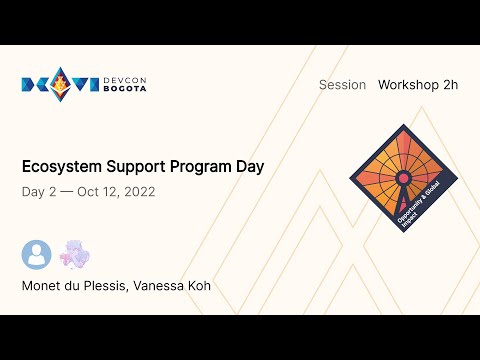 DEVCON BOGOTA

Session Workshop 2h

Ecosystem Support Program Day

Day 2 — Oct 12, 2022

Opportunity & Global Impact

Monet du Plessis, Vanessa Koh